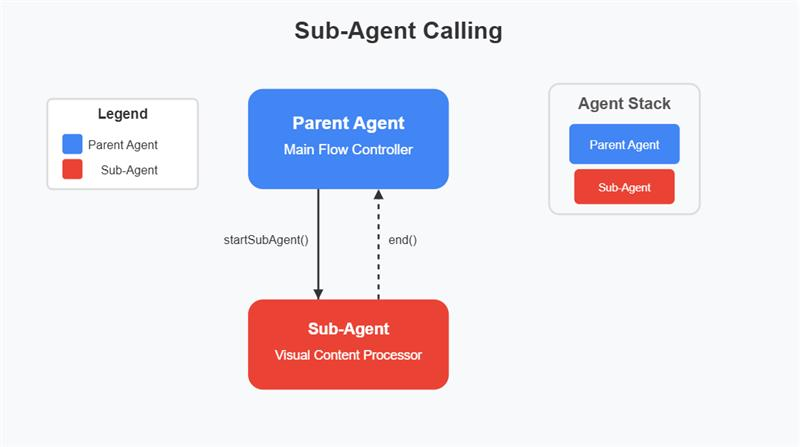 Sub-Agent Calling

Legend
Parent Agent
Sub-Agent

Parent Agent
Main Flow Controller

startSubAgent()

end()

Sub-Agent
Visual Content Processor

Agent Stack
Parent Agent
Sub-Agent